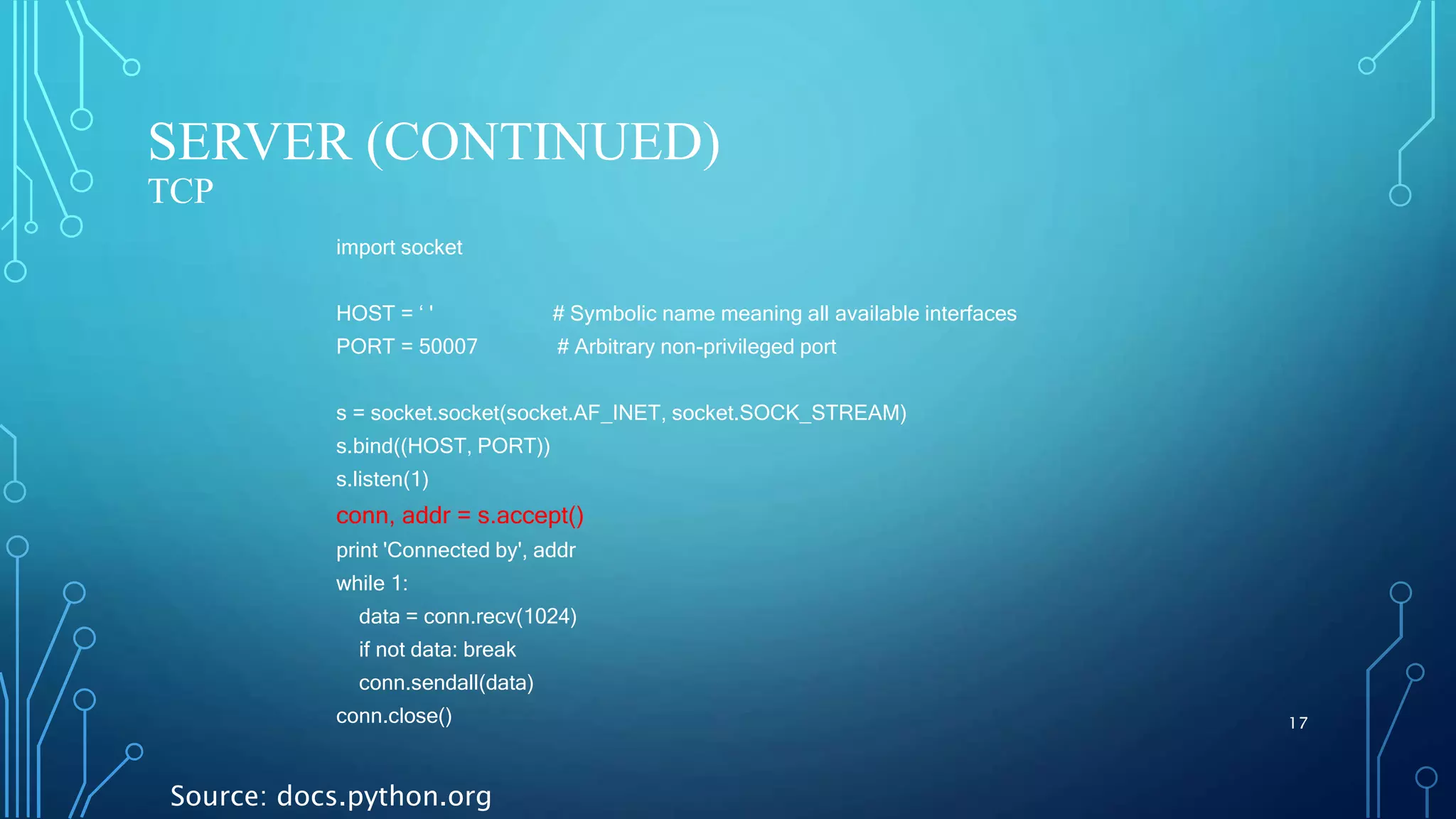 SERVER (CONTINUED)
TCP

import socket

HOST = ‘ '                    # Symbolic name meaning all available interfaces
PORT = 50007              # Arbitrary non-privileged port

s = socket.socket(socket.AF_INET, socket.SOCK_STREAM)
s.bind((HOST, PORT))
s.listen(1)
conn, addr = s.accept()
print 'Connected by', addr
while 1:
    data = conn.recv(1024)
    if not data: break
    conn.sendall(data)
conn.close()

17

Source: docs.python.org